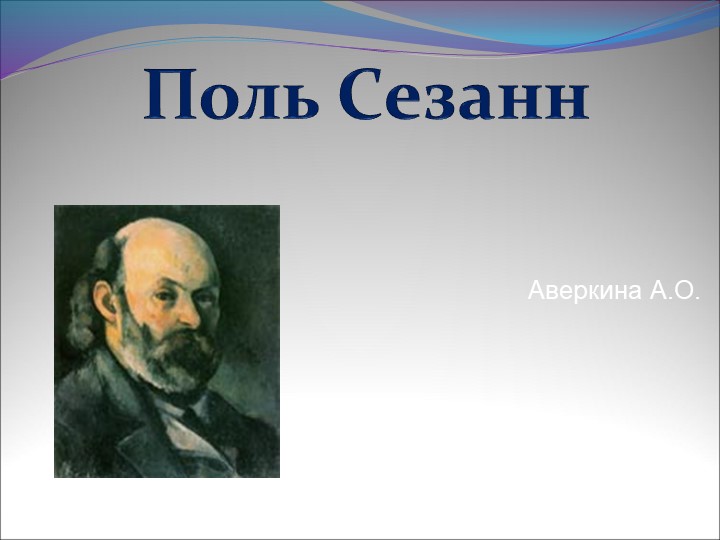 Поль Сезанн

Аверкина А.О.